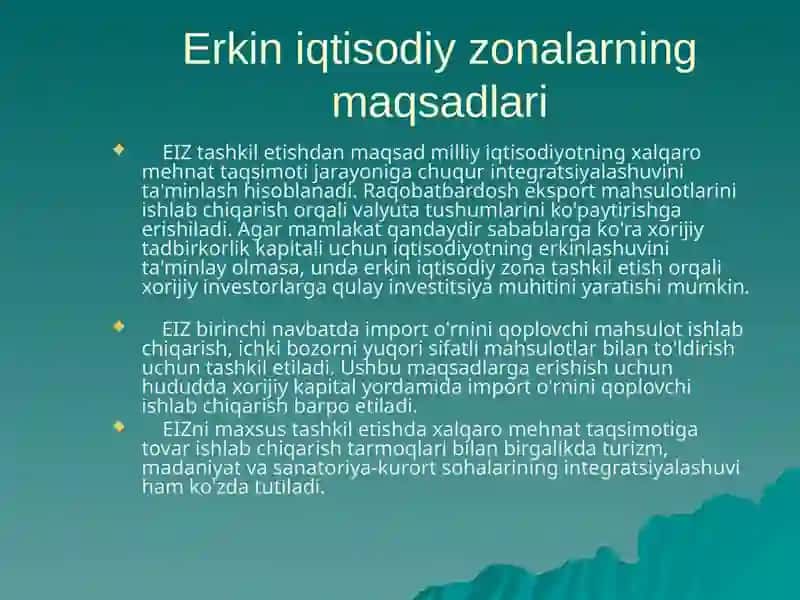 Erkin iqtisodiy zonalarning maqsadlari

EIZ tashkil etishdan maqsad milliy iqtisodiyotning xalqaro mehnat taqsimoti jarayoniga chuqur integratsiyalashuvini ta'minlash hisoblanadi. Raqobatbardosh eksport mahsulotlarini ishlab chiqarish orqali valyuta tushumlarini ko'paytirishga erishiladi. Agar mamlakat qandaydir sabablarga ko'ra xorijiy tadbirkorlik kapitali uchun iqtisodiyotning erkinlashuvini ta'minlay olmasa, unda erkin iqtisodiy zona tashkil etish orqali xorijiy investorlarga qulay investitsiya muhitini yaratishi mumkin.

EIZ birinchi navbatda import o'rnini qoplovchi mahsulot ishlab chiqarish, ichki bozorni yuqori sifatli mahsulotlar bilan to'ldirish uchun tashkil etiladi. Ushbu maqsadlarga erishish uchun hududda xorijiy kapital yordamida import o'rnini qoplovchi ishlab chiqarish barpo etiladi.

EIZni maxsus tashkil etishda xalqaro mehnat taqsimotiga tovar ishlab chiqarish tarmoqlari bilan birgalikda turizm, madaniyat va sanatoriya-kurort sohalarining integratsiyalashuvi ham ko'zda tutiladi.